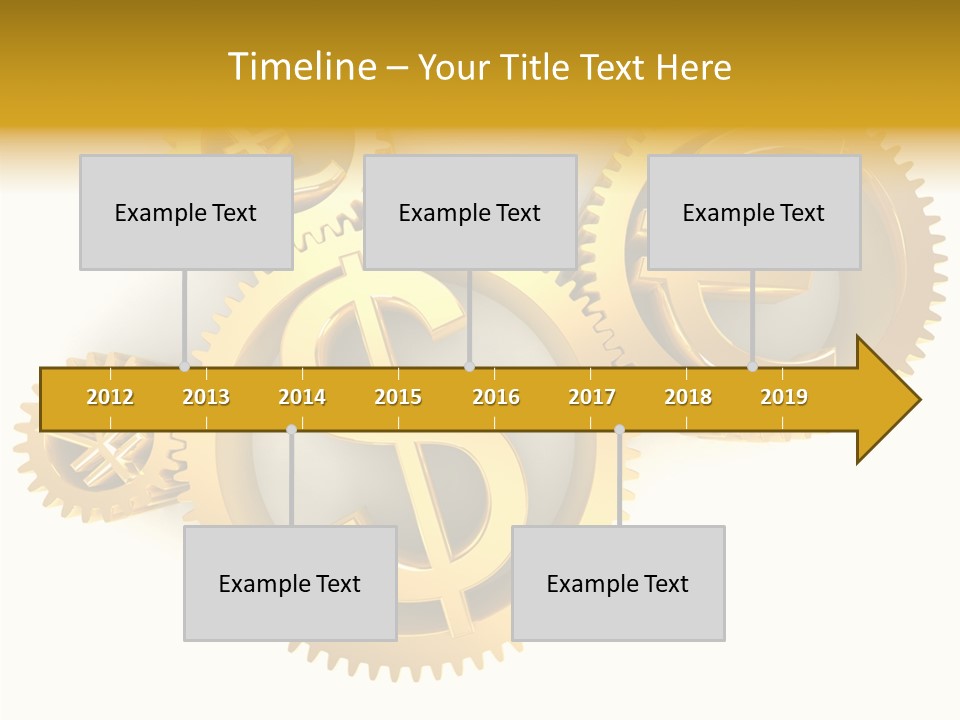 Timeline – Your Title Text Here

Example Text

Example Text

Example Text

2012 2013 2014 2015 2016 2017 2018 2019

Example Text

Example Text